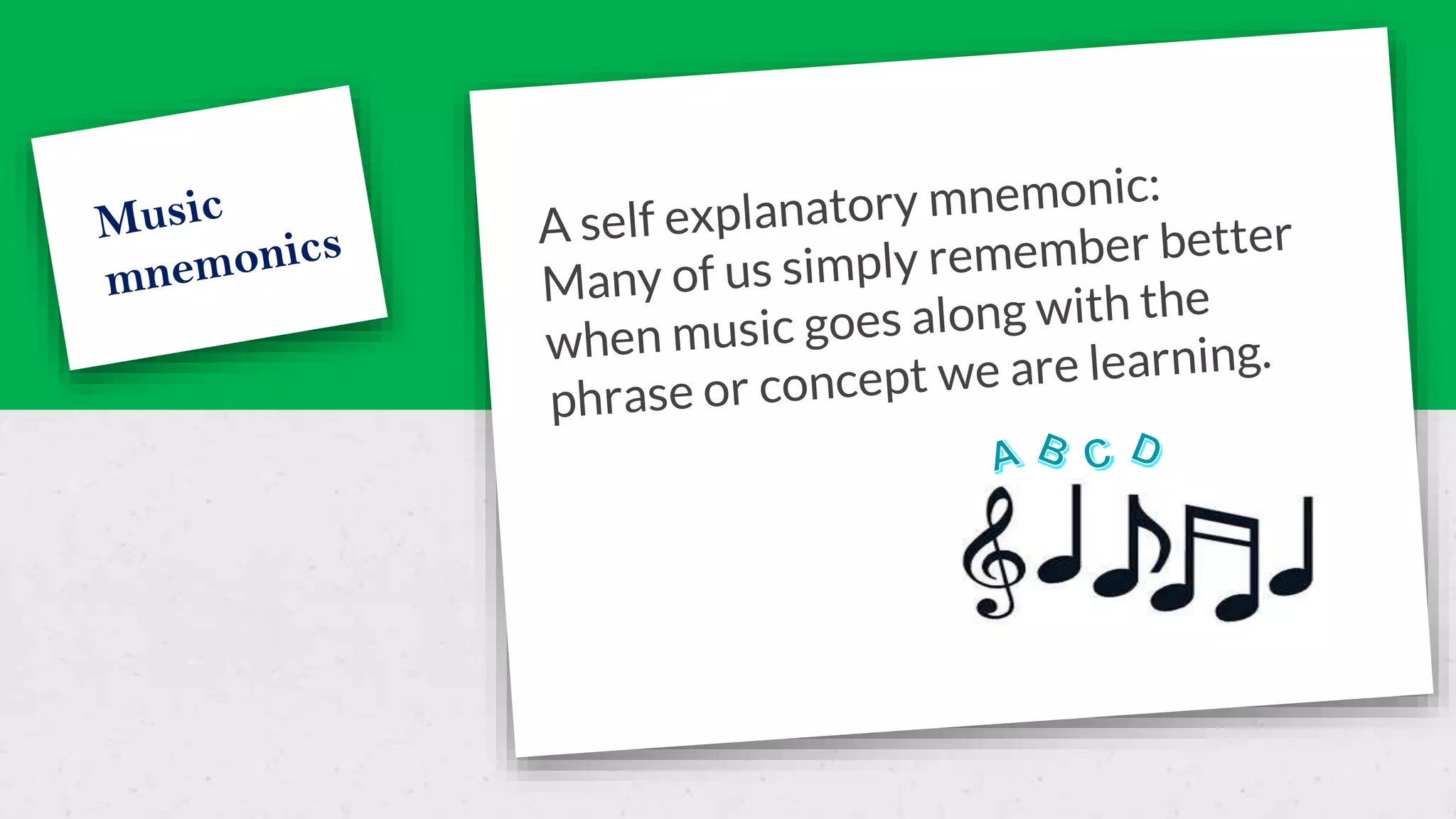 Music mnemonics

A self explanatory mnemonic: Many of us simply remember better when music goes along with the phrase or concept we are learning.

A B C D